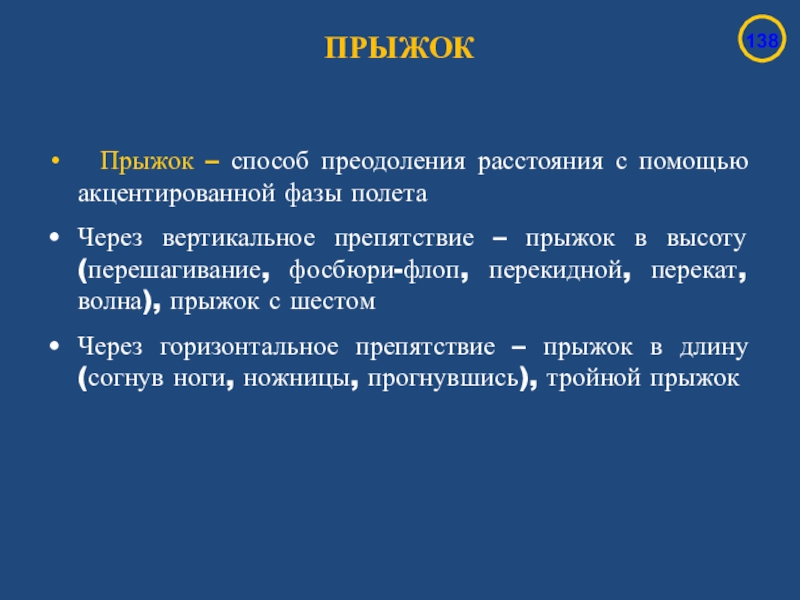 ПРЫЖОК

138

• Прыжок – способ преодоления расстояния с помощью акцентированной фазы полета

• Через вертикальное препятствие – прыжок в высоту (перешагивание, фосбюри-флоп, перекидной, перекат, волна), прыжок с шестом

• Через горизонтальное препятствие – прыжок в длину (согнув ноги, ножницы, прогнувшись), тройной прыжок